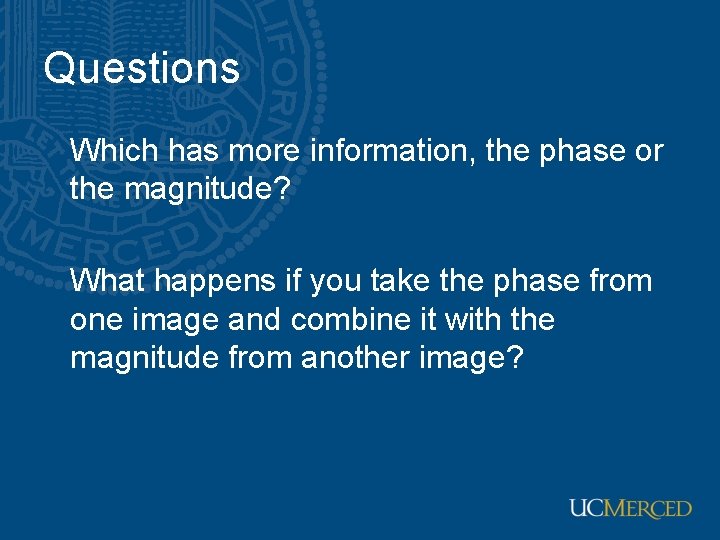 Questions

Which has more information, the phase or the magnitude?

What happens if you take the phase from one image and combine it with the magnitude from another image?

UCMERCED